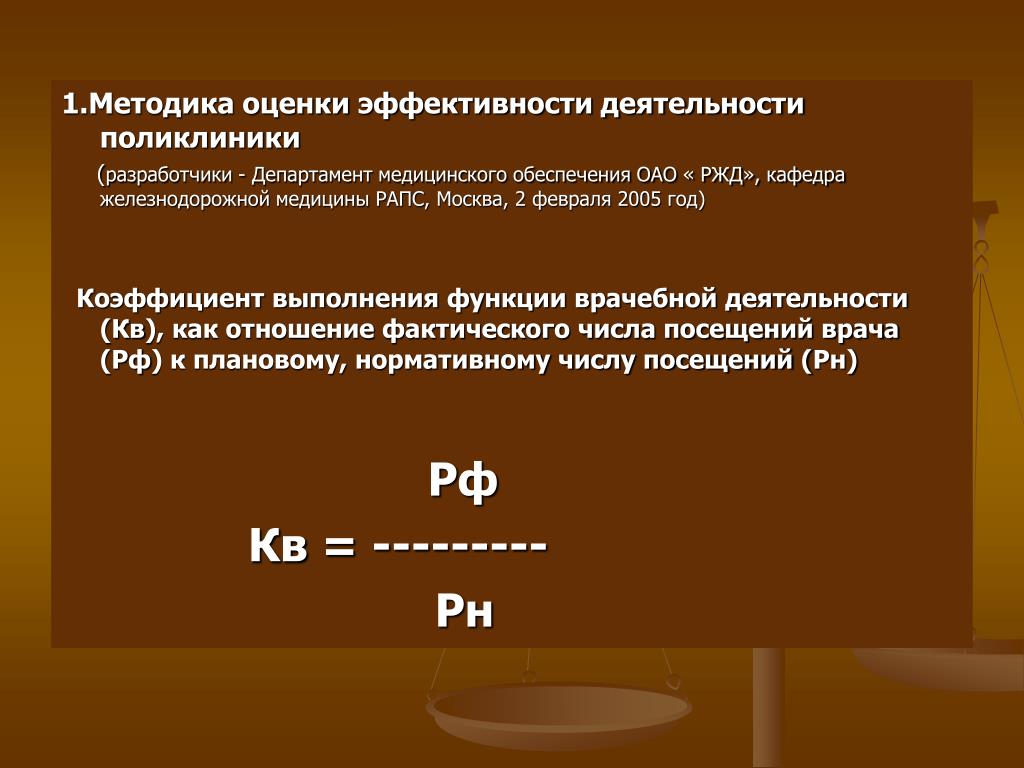 1.Методика оценки эффективности деятельности поликлиники

(разработчики - Департамент медицинского обеспечения ОАО « РЖД», кафедра железнодорожной медицины РАПС, Москва, 2 февраля 2005 год)

Коэффициент выполнения функции врачебной деятельности (Кв), как отношение фактического числа посещений врача (Рф) к плановому, нормативному числу посещений (Рн)

$Кв = \frac{Рф}{Рн}$